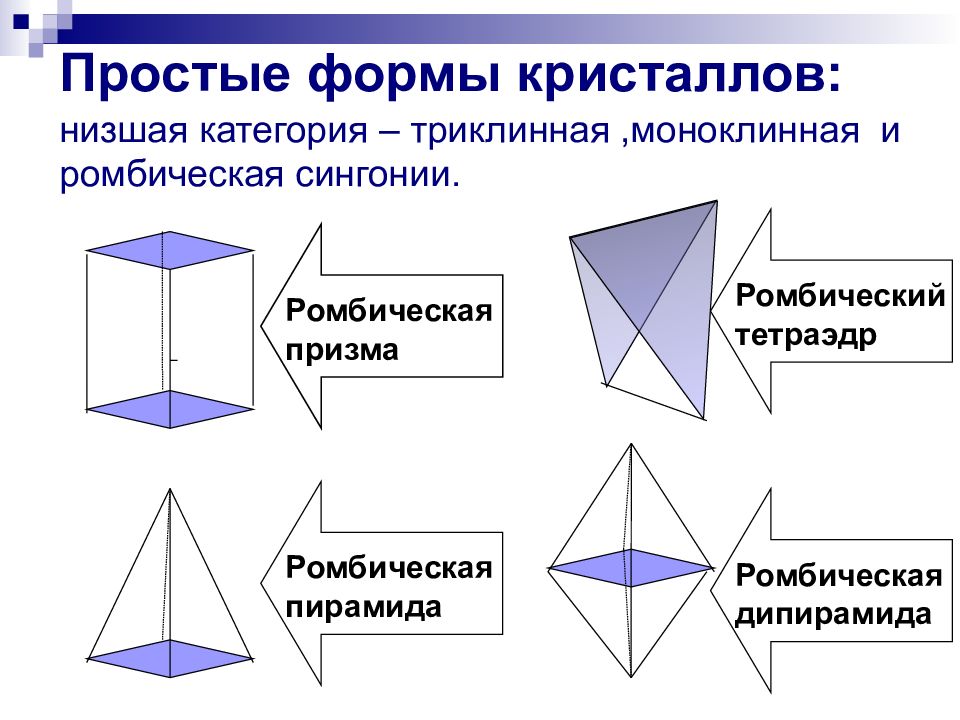 Простые формы кристаллов:
низшая категория – триклинная ,моноклинная и ромбическая сингонии.

Ромбическая призма

Ромбический тетраэдр

Ромбическая пирамида

Ромбическая дипирамида